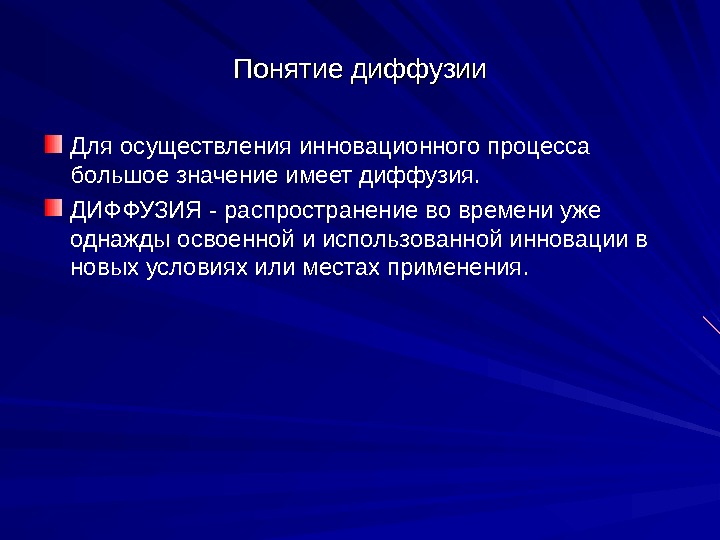 Понятие диффузии

Для осуществления инновационного процесса большое значение имеет диффузия.

ДИФФУЗИЯ - распространение во времени уже однажды освоенной и использованной инновации в новых условиях или местах применения.